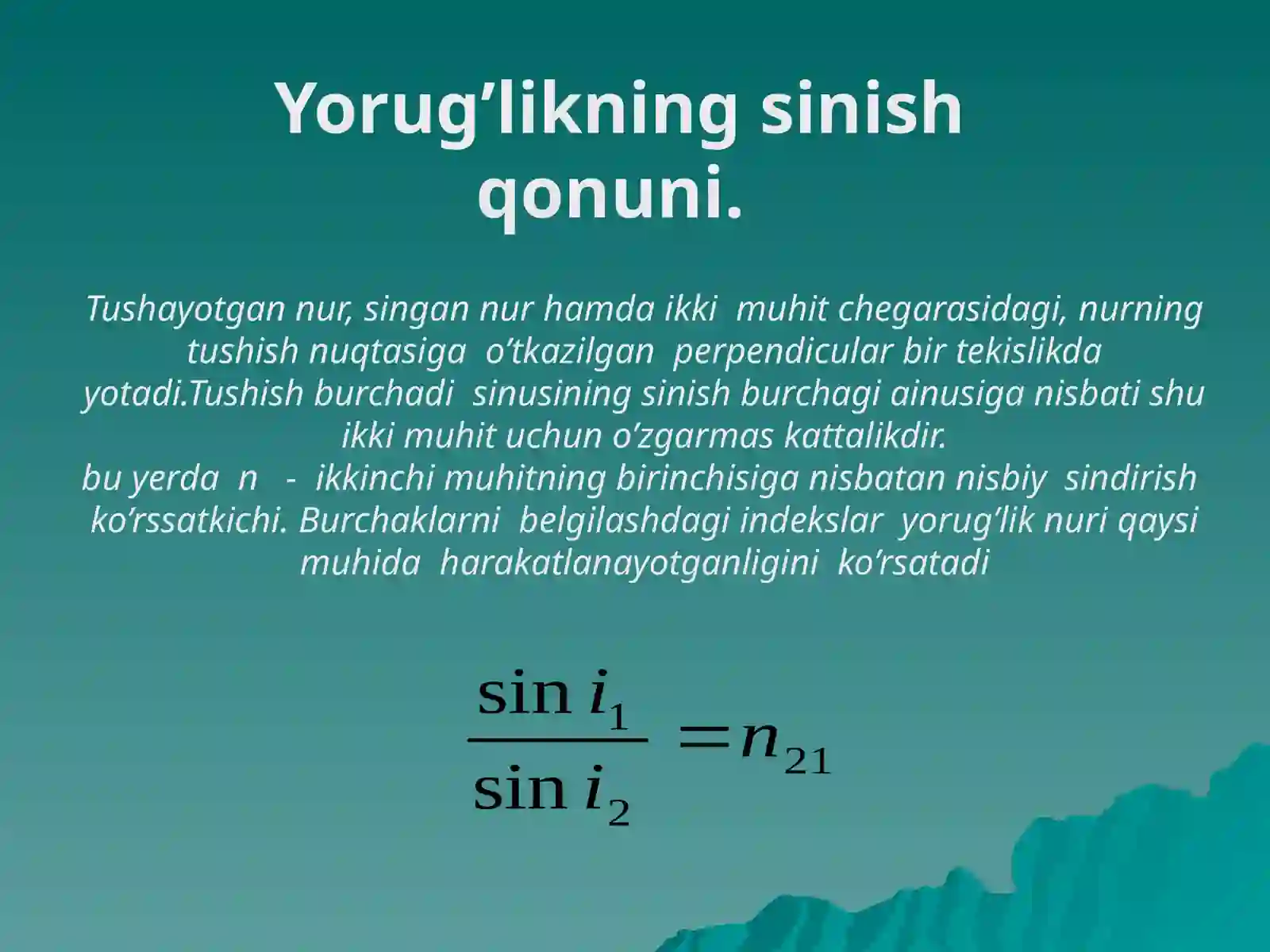 Yorug’likning sinish qonuni.

Tushayotgan nur, singan nur hamda ikki muhit chegarasidagi, nurning tushish nuqtasiga o’tkazilgan perpendicular bir tekislikda yotadi.Tushish burchadi sinusining sinish burchagi ainusiga nisbati shu ikki muhit uchun o’zgarmas kattalikdir.
bu yerda n - ikkinchi muhitning birinchisiga nisbatan nisbiy sindirish ko’rssatkichi. Burchaklarni belgilashdagi indekslar yorug’lik nuri qaysi muhida harakatlanayotganligini ko’rsatadi

$\frac{\sin i_1}{\sin i_2} = n_{21}$